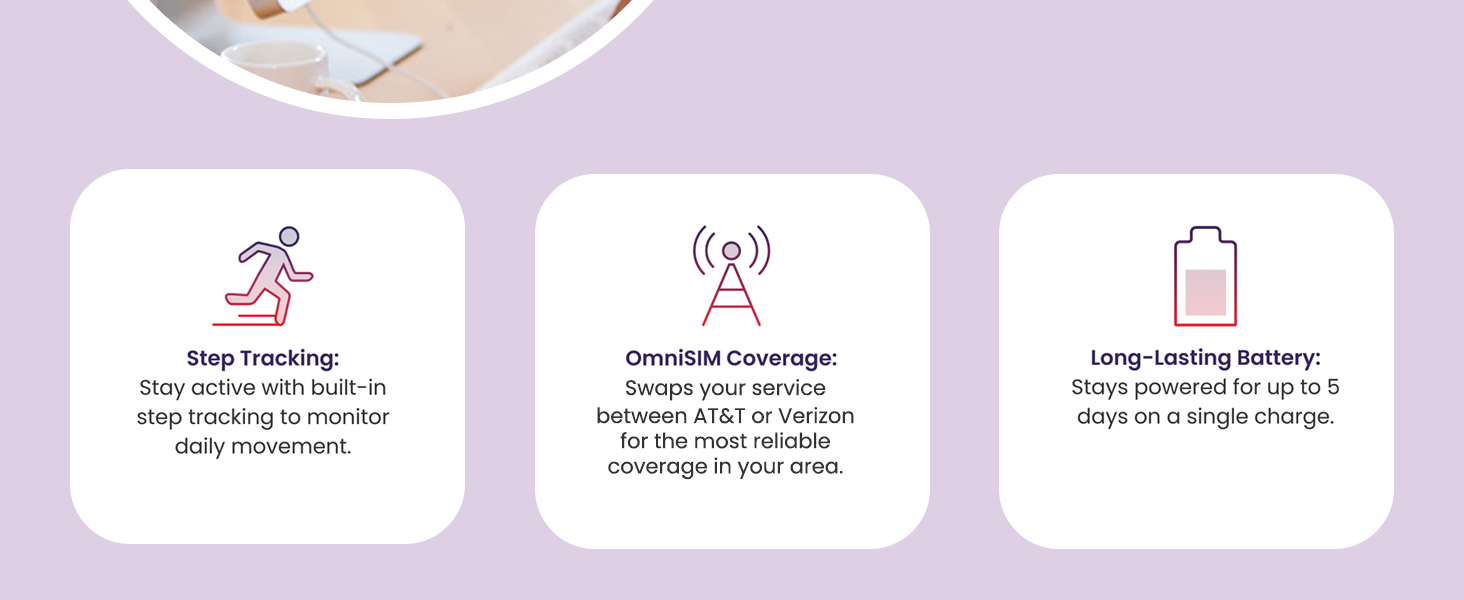 Step Tracking:
Stay active with built-in step tracking to monitor daily movement.

OmniSIM Coverage:
Swaps your service between AT&T or Verizon for the most reliable coverage in your area.

Long-Lasting Battery:
Stays powered for up to 5 days on a single charge.